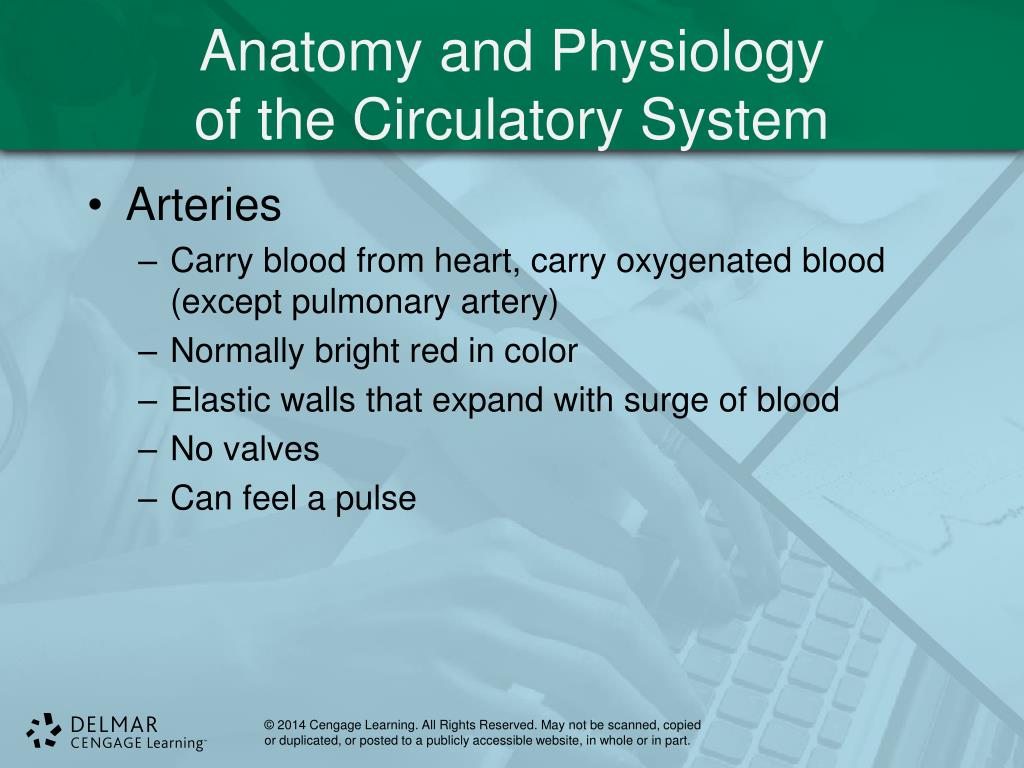 Anatomy and Physiology of the Circulatory System

• Arteries
– Carry blood from heart, carry oxygenated blood (except pulmonary artery)
– Normally bright red in color
– Elastic walls that expand with surge of blood
– No valves
– Can feel a pulse

DELMAR CENGAGE Learning™

© 2014 Cengage Learning. All Rights Reserved. May not be scanned, copied or duplicated, or posted to a publicly accessible website, in whole or in part.